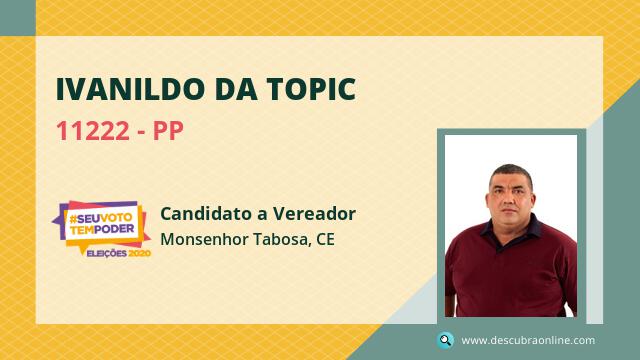 IVANILDO DA TOPIC
11222 - PP

#SEUVOTO TEMPODER
ELEIÇÕES 2020

Candidato a Vereador
Monsenhor Tabosa, CE

www.descubraonline.com